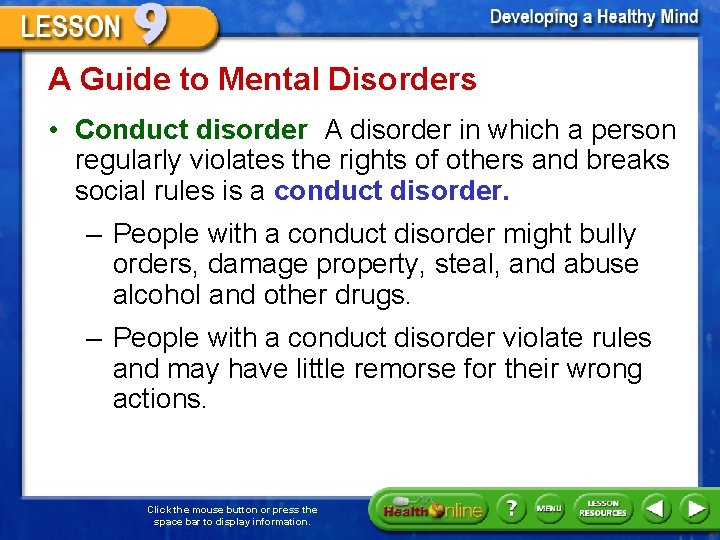 LESSON 9

Developing a Healthy Mind

A Guide to Mental Disorders

• Conduct disorder A disorder in which a person regularly violates the rights of others and breaks social rules is a conduct disorder.

– People with a conduct disorder might bully orders, damage property, steal, and abuse alcohol and other drugs.

– People with a conduct disorder violate rules and may have little remorse for their wrong actions.

Click the mouse button or press the space bar to display information.

Health Online ? MENU LESSON RESOURCES